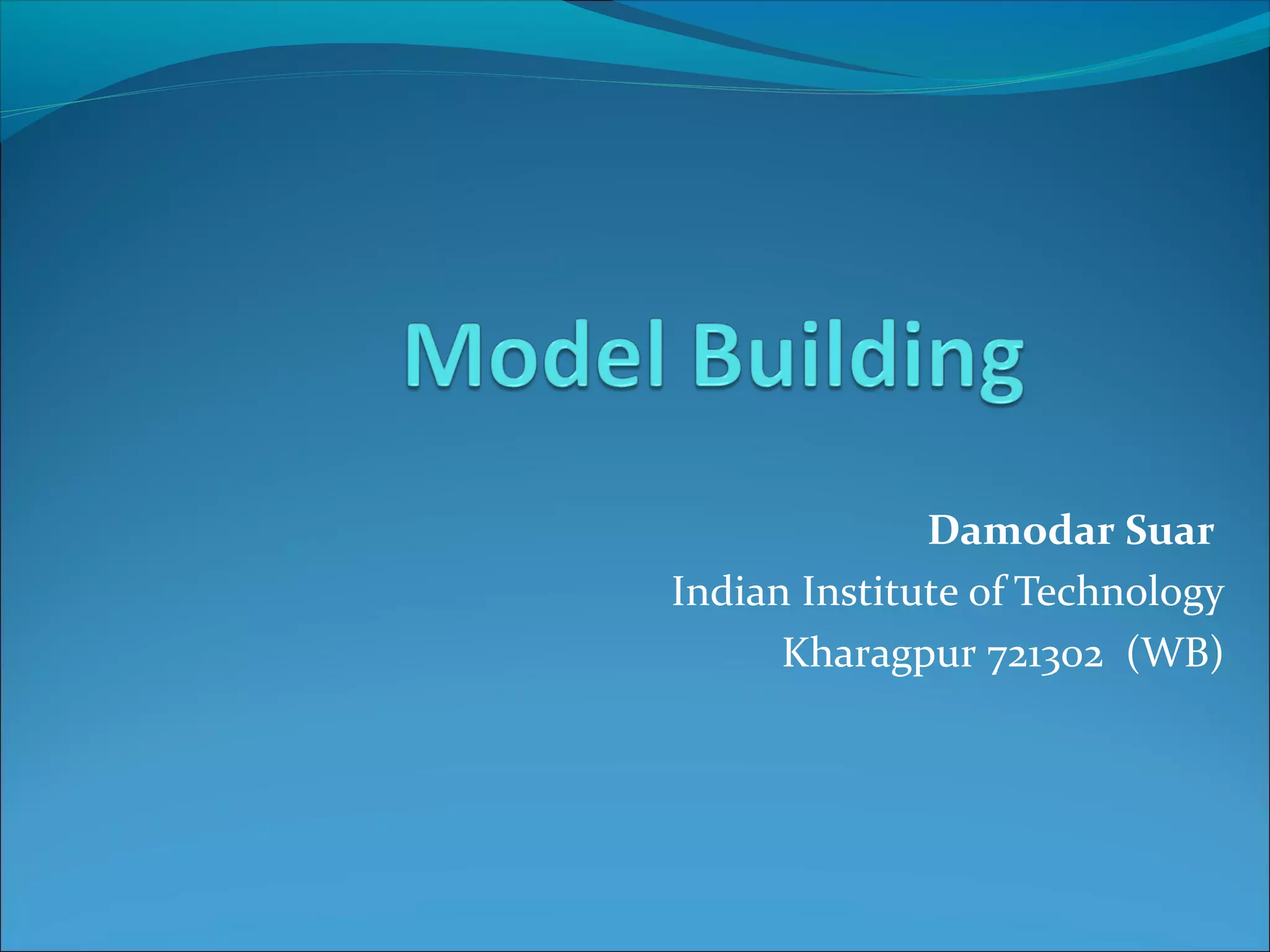 Model Building

Damodar Suar
Indian Institute of Technology
Kharagpur 721302 (WB)